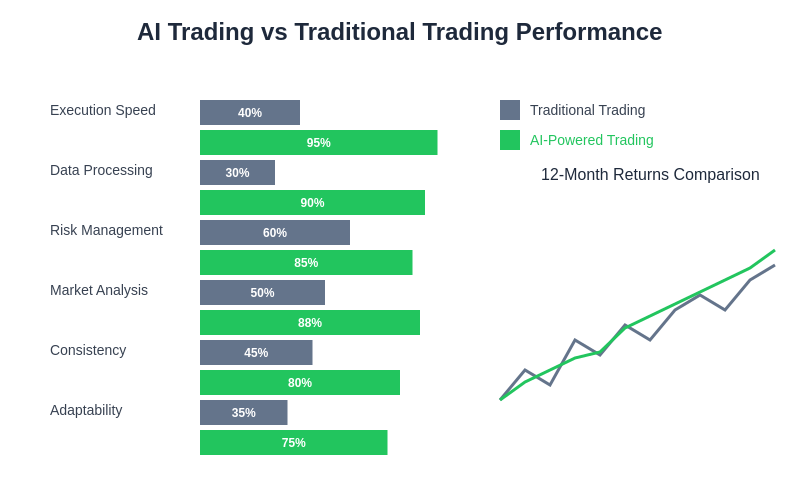 AI Trading vs Traditional Trading Performance

Execution Speed
40%
95%
Data Processing
30%
90%
Risk Management
60%
85%
Market Analysis
50%
88%
Consistency
45%
80%
Adaptability
35%
75%

Traditional Trading
AI-Powered Trading

12-Month Returns Comparison